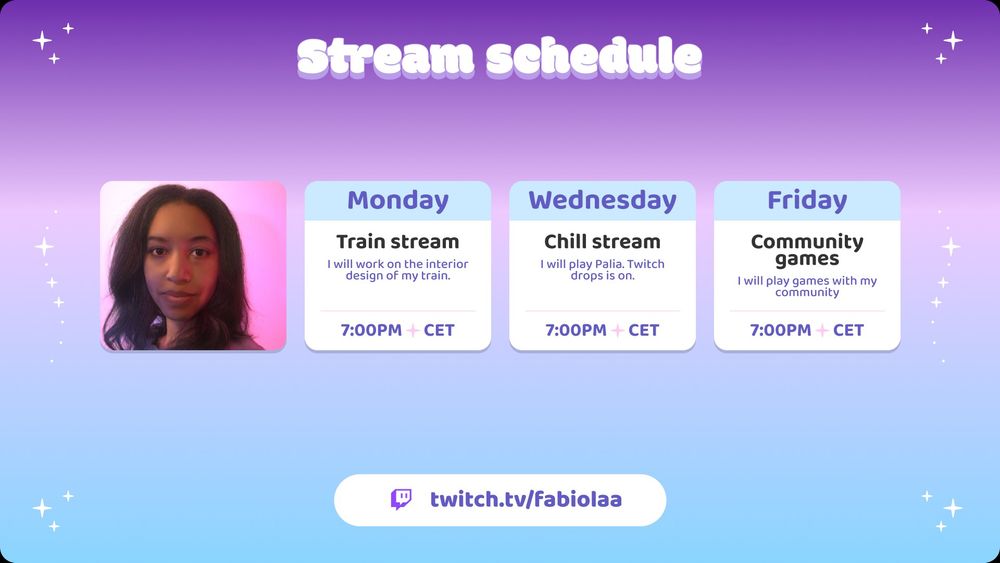 Stream schedule

Monday

Train stream

I will work on the interior design of my train.

7:00PM + CET

Wednesday

Chill stream

I will play Palia. Twitch drops is on.

7:00PM + CET

Friday

Community games

I will play games with my community

7:00PM + CET

twitch.tv/fabiolaa